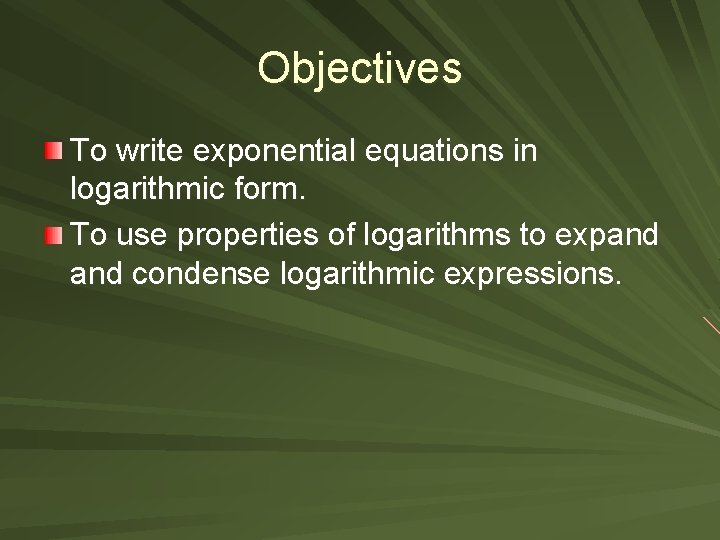 Objectives

To write exponential equations in logarithmic form.

To use properties of logarithms to expand and condense logarithmic expressions.